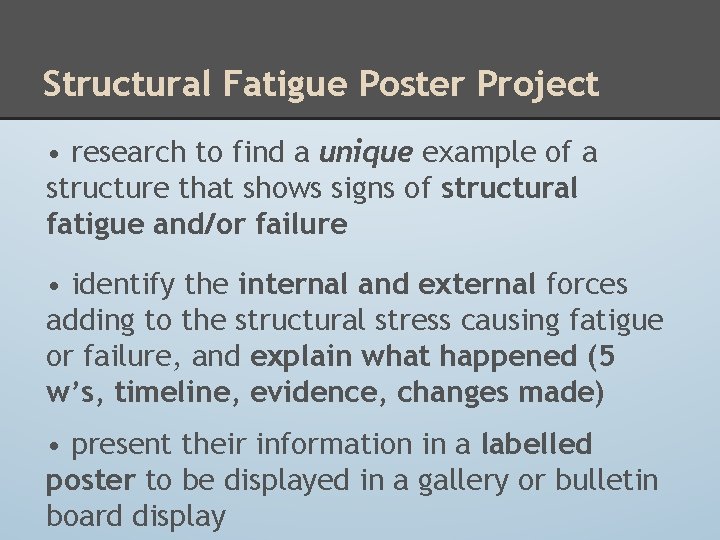 Structural Fatigue Poster Project

• research to find a unique example of a structure that shows signs of structural fatigue and/or failure

• identify the internal and external forces adding to the structural stress causing fatigue or failure, and explain what happened (5 w's, timeline, evidence, changes made)

• present their information in a labelled poster to be displayed in a gallery or bulletin board display